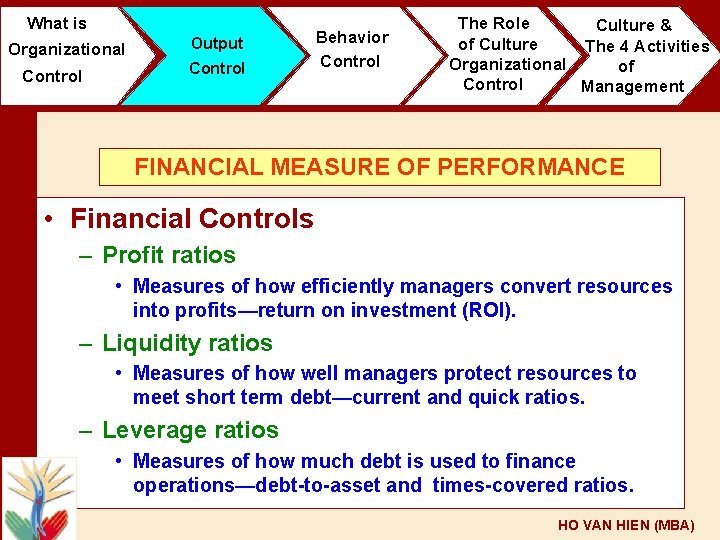 What is Organizational Control

Output Control

Behavior Control

The Role of Culture Organizational Control

Culture & The 4 Activities of Management

FINANCIAL MEASURE OF PERFORMANCE

• Financial Controls
– Profit ratios
• Measures of how efficiently managers convert resources into profits—return on investment (ROI).
– Liquidity ratios
• Measures of how well managers protect resources to meet short term debt—current and quick ratios.
– Leverage ratios
• Measures of how much debt is used to finance operations—debt-to-asset and times-covered ratios.

HO VAN HIEN (MBA)